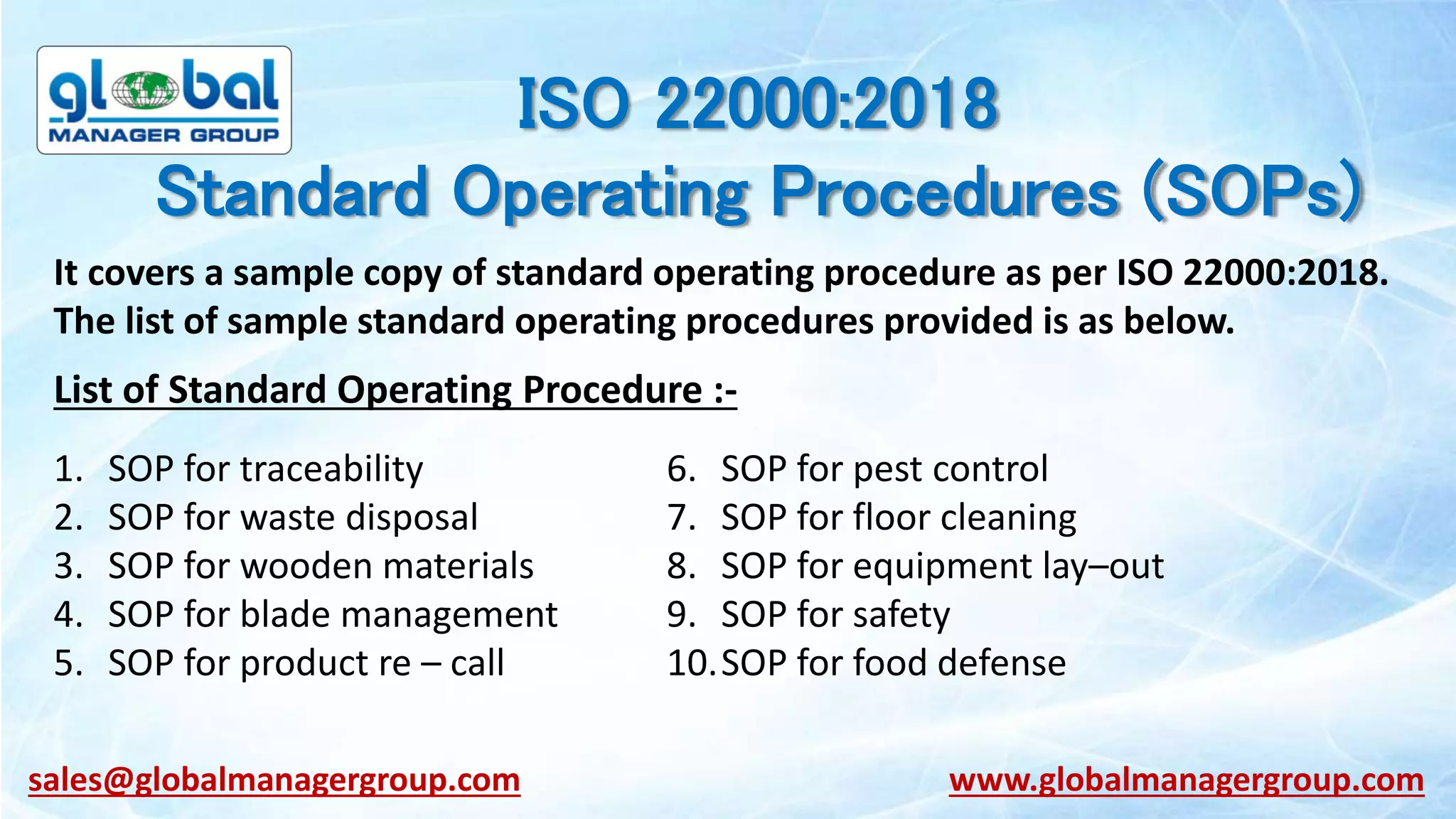 global
MANAGER GROUP

ISO 22000:2018
Standard Operating Procedures (SOPs)

It covers a sample copy of standard operating procedure as per ISO 22000:2018. The list of sample standard operating procedures provided is as below.

List of Standard Operating Procedure :-

1. SOP for traceability
2. SOP for waste disposal
3. SOP for wooden materials
4. SOP for blade management
5. SOP for product re – call

6. SOP for pest control
7. SOP for floor cleaning
8. SOP for equipment lay–out
9. SOP for safety
10. SOP for food defense

sales@globalmanagergroup.com
www.globalmanagergroup.com